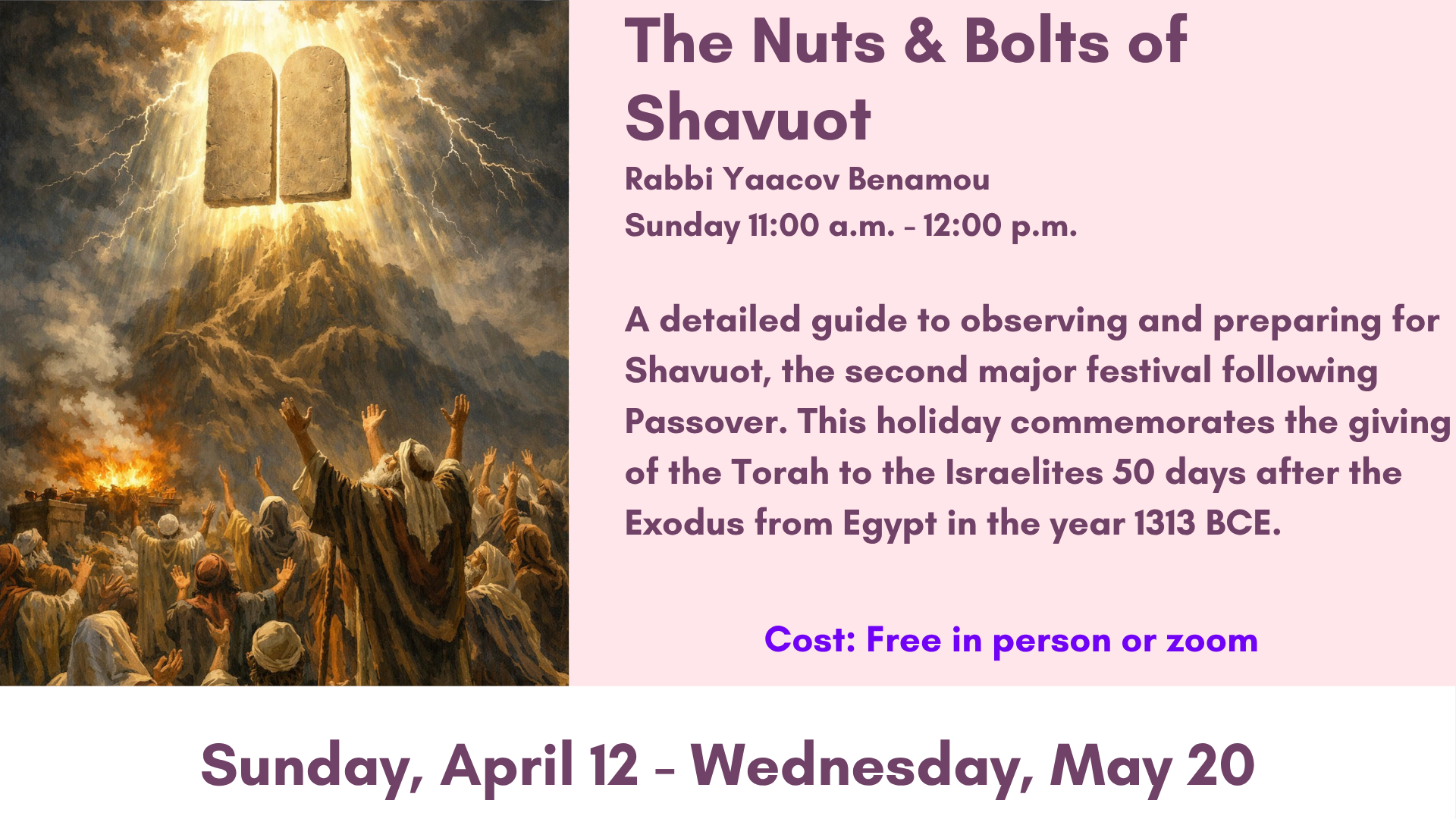 The Nuts & Bolts of Shavuot

Rabbi Yaacov Benamou
Sunday 11:00 a.m. - 12:00 p.m.

A detailed guide to observing and preparing for Shavuot, the second major festival following Passover. This holiday commemorates the giving of the Torah to the Israelites 50 days after the Exodus from Egypt in the year 1313 BCE.

Cost: Free in person or zoom

Sunday, April 12 - Wednesday, May 20